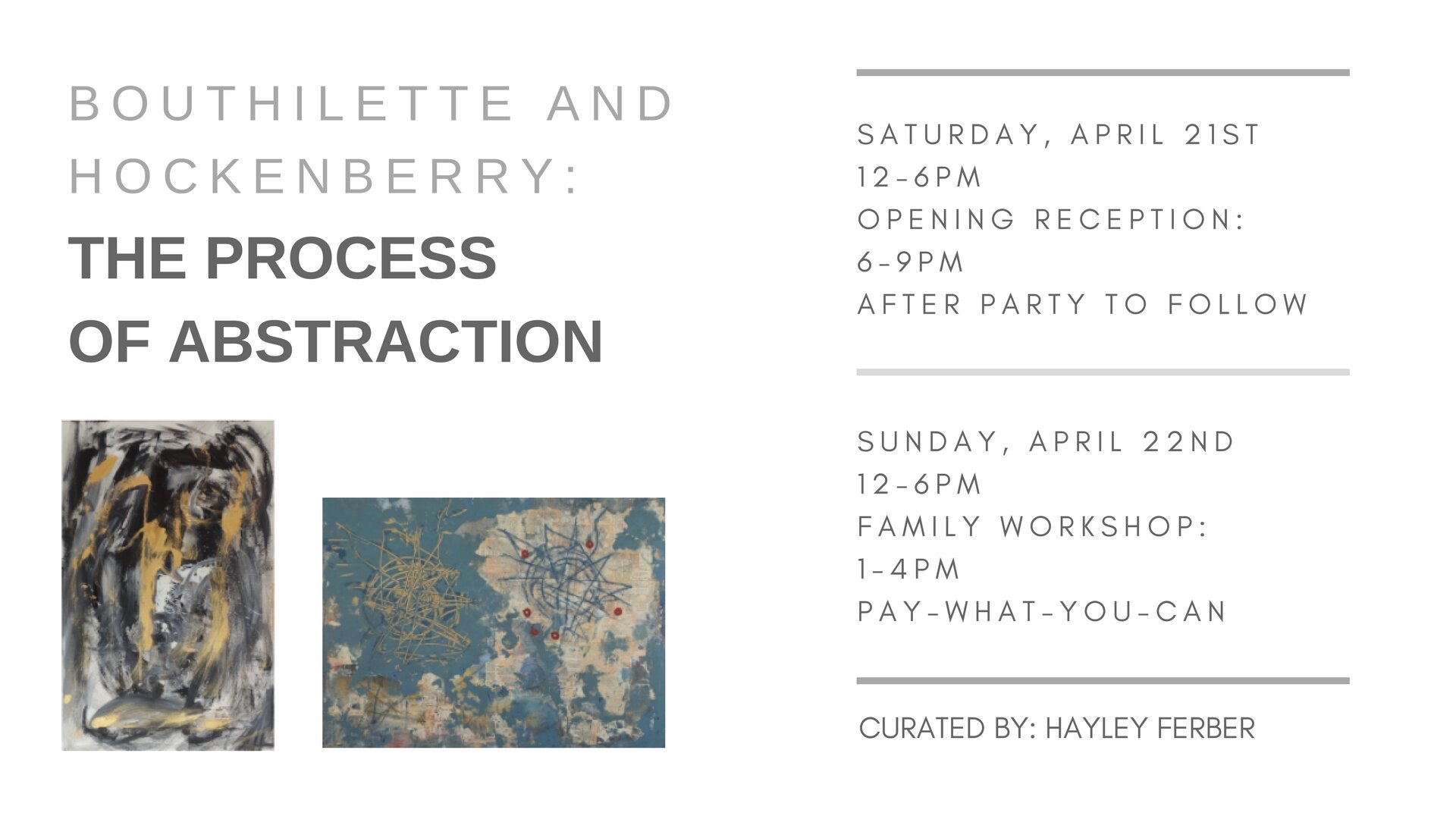 BOUTHILETTE AND HOCKENBERRY:

THE PROCESS OF ABSTRACTION

SATURDAY, APRIL 21ST
12-6PM
OPENING RECEPTION:
6-9PM
AFTER PARTY TO FOLLOW

SUNDAY, APRIL 22ND
12-6PM
FAMILY WORKSHOP:
1-4PM
PAY-WHAT-YOU-CAN

CURATED BY: HAYLEY FERBER